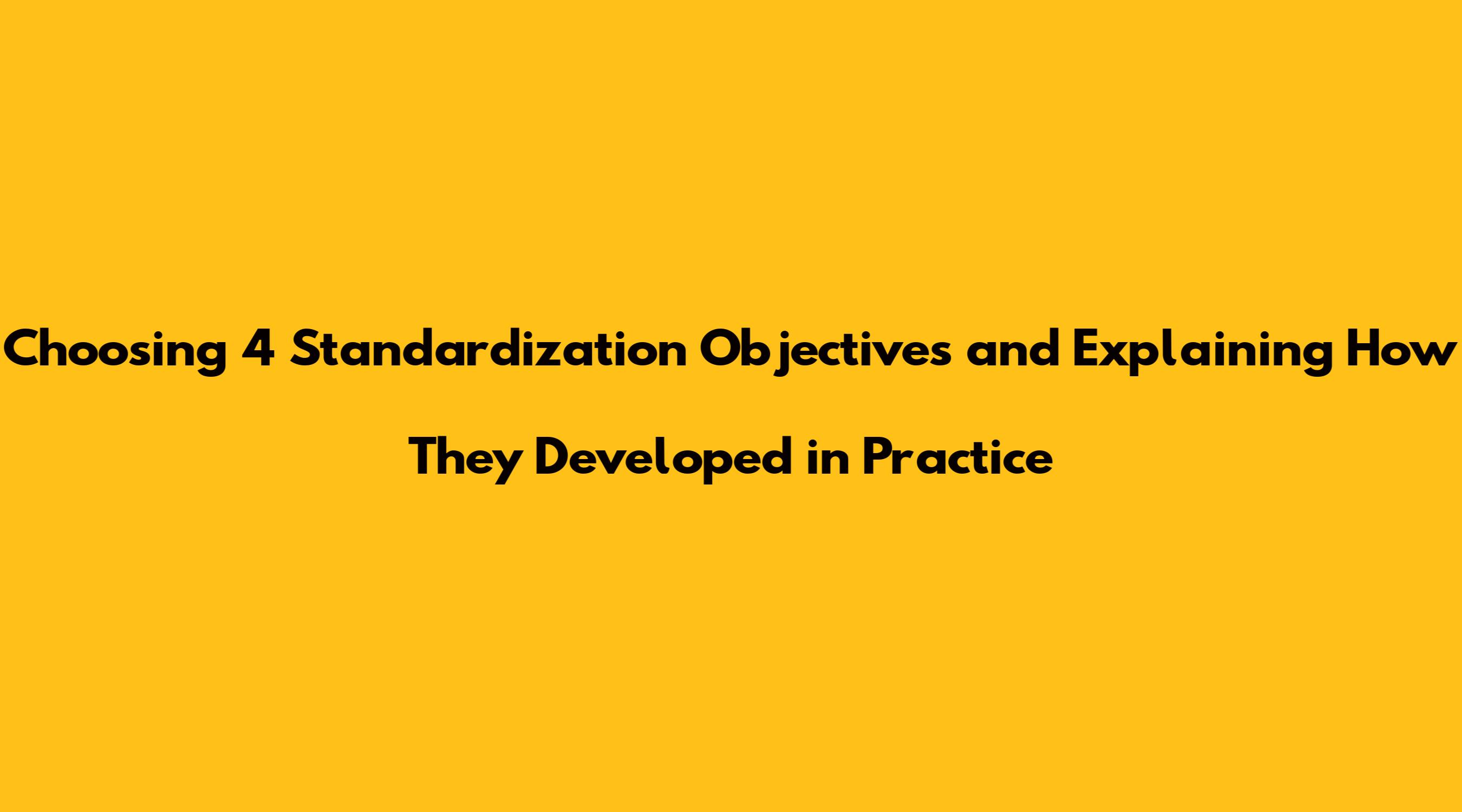 Choosing 4 Standardization Objectives and Explaining How They Developed in Practice